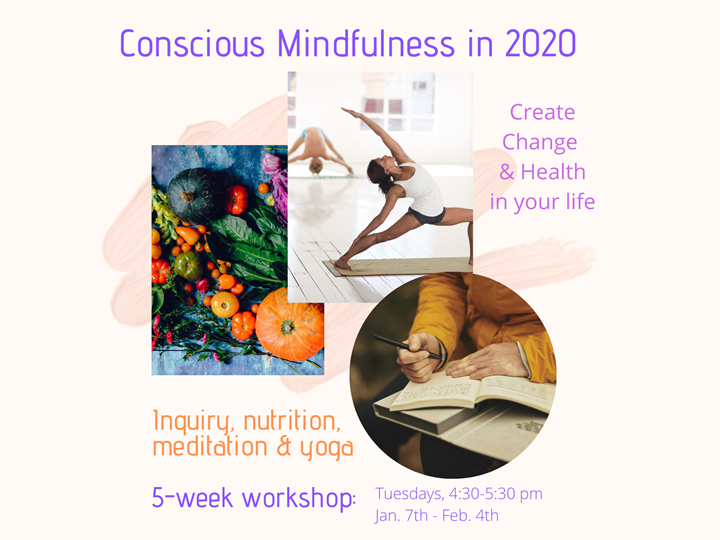 Conscious Mindfulness in 2020

Create Change & Health in your life

Inquiry, nutrition, meditation & yoga

5-week workshop:

Tuesdays, 4:30-5:30 pm
Jan. 7th - Feb. 4th